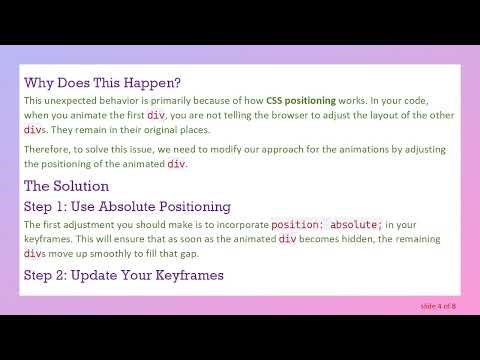 Why Does This Happen?

This unexpected behavior is primarily because of how CSS positioning works. In your code, when you animate the first div, you are not telling the browser to adjust the layout of the other divs. They remain in their original places.

Therefore, to solve this issue, we need to modify our approach for the animations by adjusting the positioning of the animated div.

The Solution

Step 1: Use Absolute Positioning

The first adjustment you should make is to incorporate position: absolute; in your keyframes. This will ensure that as soon as the animated div becomes hidden, the remaining divs move up smoothly to fill that gap.

Step 2: Update Your Keyframes

slide 4 of 8